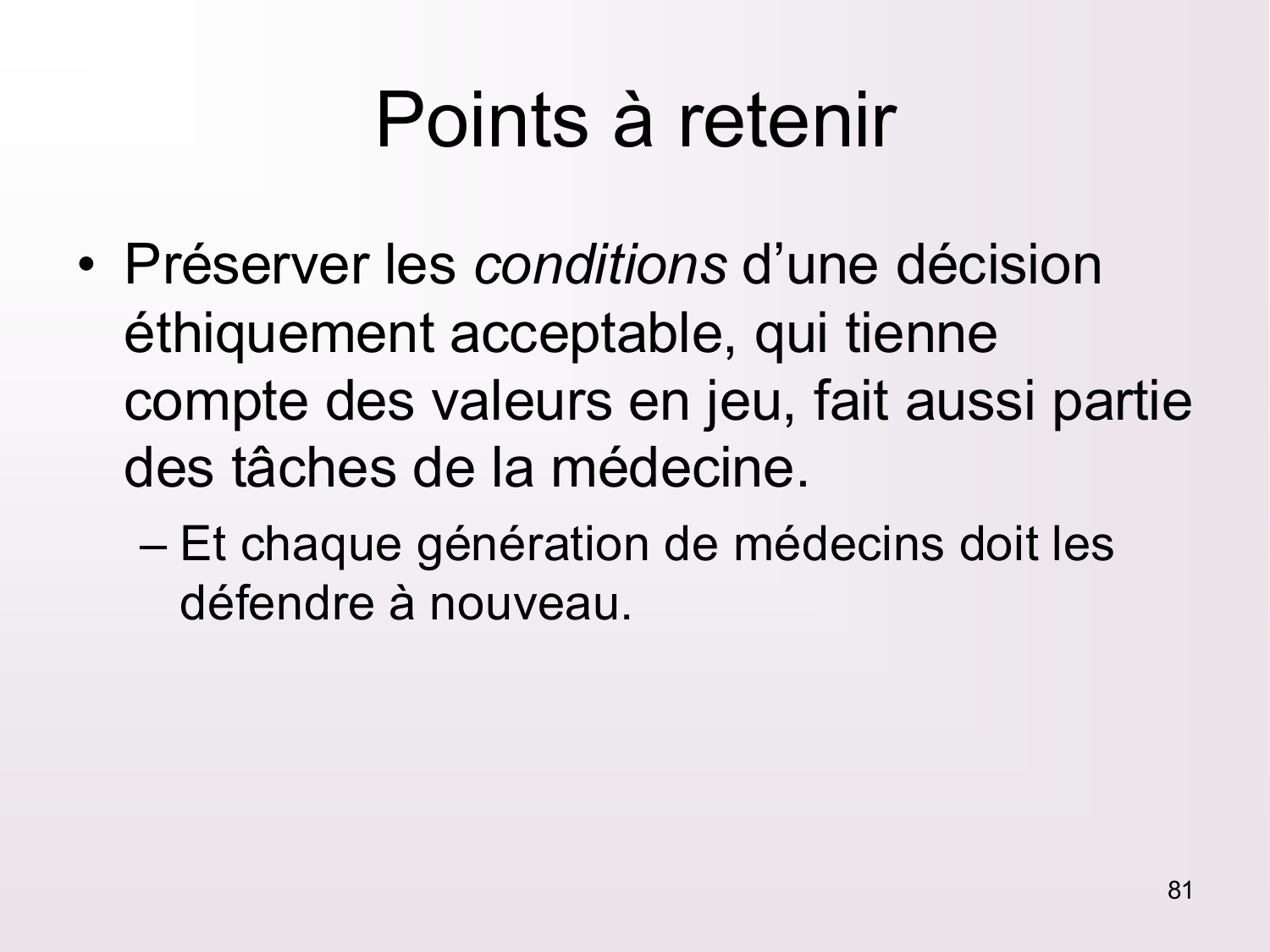 Points à retenir

• Préserver les conditions d’une décision éthiquement acceptable, qui tienne compte des valeurs en jeu, fait aussi partie des tâches de la médecine.

– Et chaque génération de médecins doit les défendre à nouveau.

81